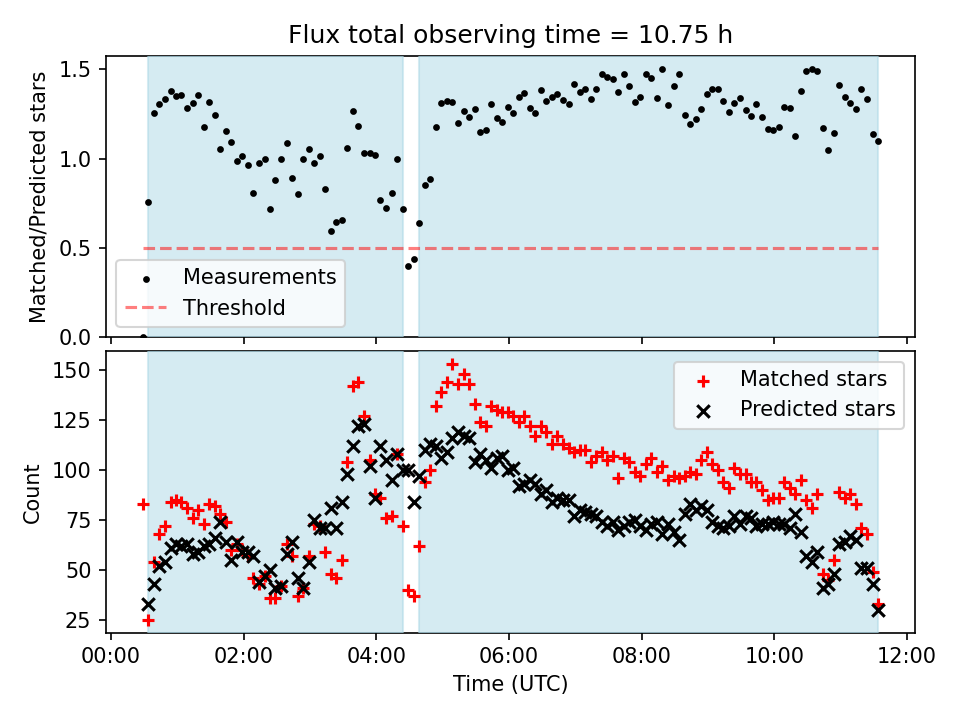 Flux total observing time = 10.75 h

Matched/Predicted stars

1.5
1.0
0.5
0.0

Measurements
Threshold

Count

150
125
100
75
50
25

Matched stars
Predicted stars

00:00
02:00
04:00
06:00
08:00
10:00
12:00

Time (UTC)